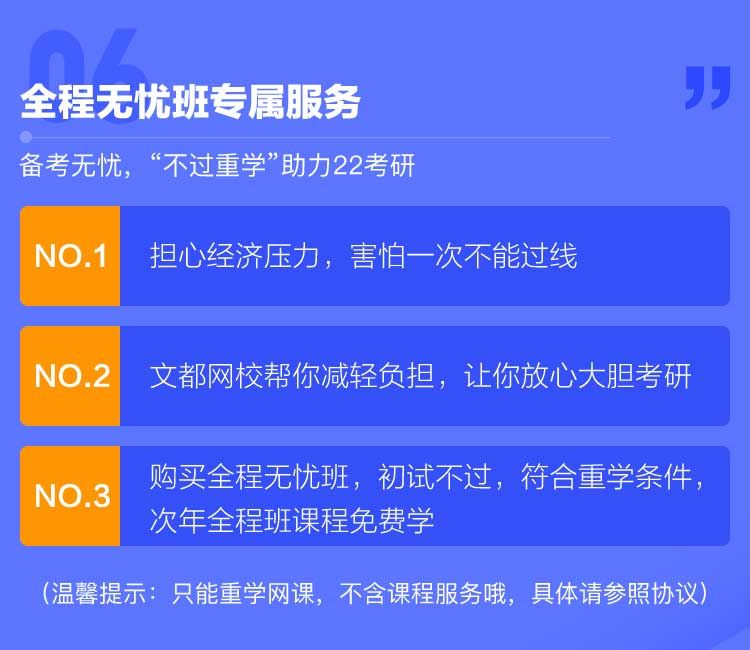 06

全程无忧班专属服务

备考无忧，“不过重学”助力22考研

NO.1 担心经济压力，害怕一次不能过线

NO.2 文都网校帮你减轻负担，让你放心大胆考研

NO.3 购买全程无忧班，初试不过，符合重学条件，次年全程班课程免费学

（温馨提示：只能重学网课，不含课程服务哦，具体请参照协议）